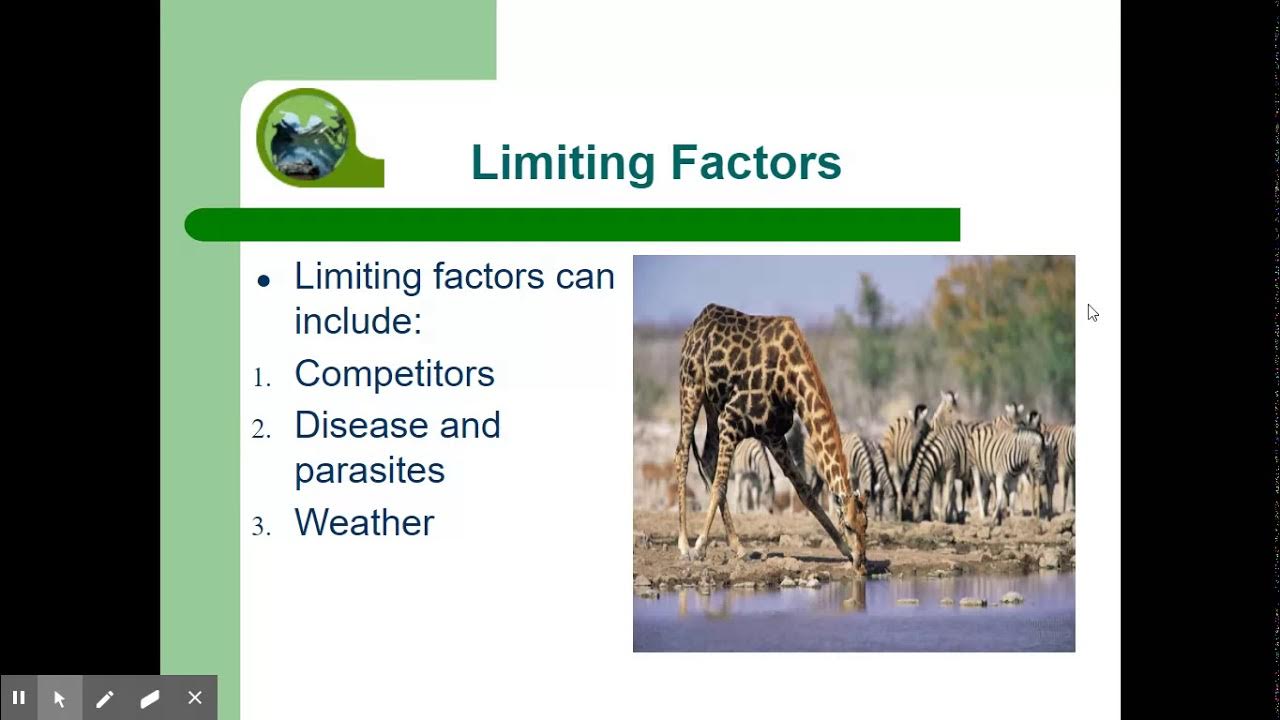 Limiting Factors

• Limiting factors can include:
1. Competitors
2. Disease and parasites
3. Weather